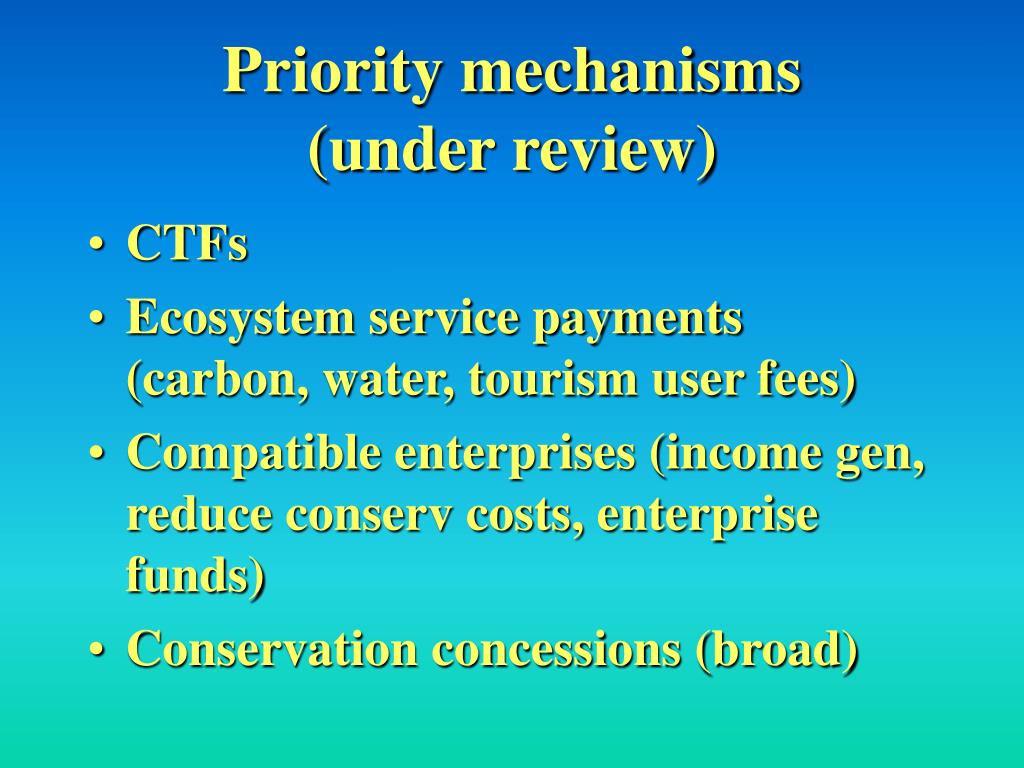 Priority mechanisms
(under review)

• CTFs
• Ecosystem service payments (carbon, water, tourism user fees)
• Compatible enterprises (income gen, reduce conserv costs, enterprise funds)
• Conservation concessions (broad)